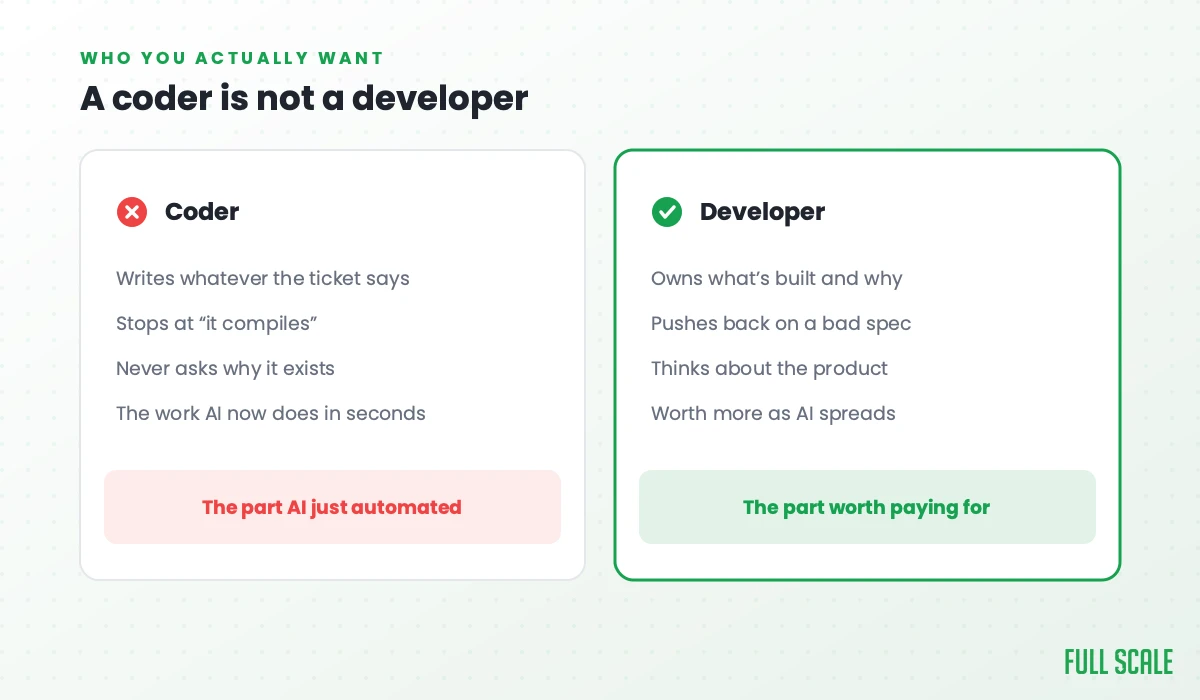 WHO YOU ACTUALLY WANT

A coder is not a developer

Coder

Writes whatever the ticket says

Stops at “it compiles”

Never asks why it exists

The work AI now does in seconds

The part AI just automated

Developer

Owns what’s built and why

Pushes back on a bad spec

Thinks about the product

Worth more as AI spreads

The part worth paying for

FULL SCALE